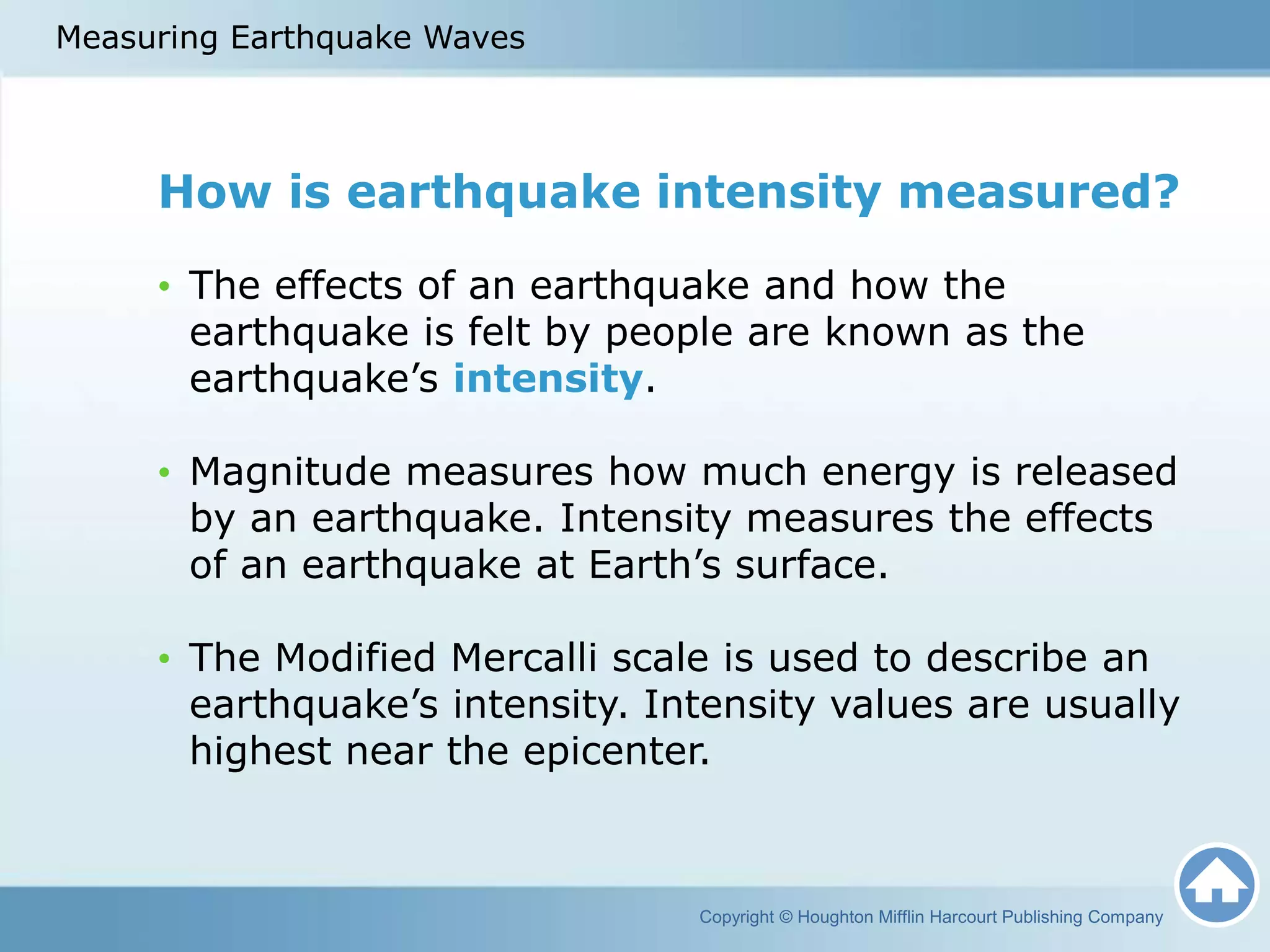 Measuring Earthquake Waves

How is earthquake intensity measured?

• The effects of an earthquake and how the earthquake is felt by people are known as the earthquake’s intensity.

• Magnitude measures how much energy is released by an earthquake. Intensity measures the effects of an earthquake at Earth’s surface.

• The Modified Mercalli scale is used to describe an earthquake’s intensity. Intensity values are usually highest near the epicenter.

Copyright © Houghton Mifflin Harcourt Publishing Company